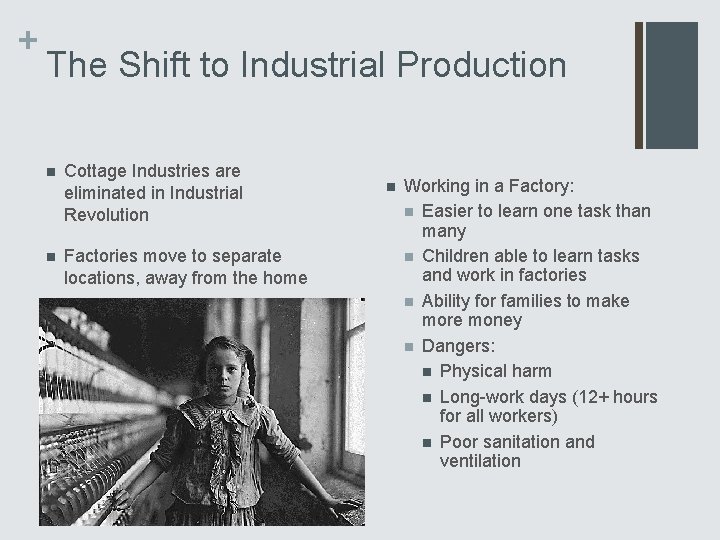 +
The Shift to Industrial Production

- Cottage Industries are eliminated in Industrial Revolution
- Factories move to separate locations, away from the home

- Working in a Factory:
  - Easier to learn one task than many
  - Children able to learn tasks and work in factories
  - Ability for families to make more money
  - Dangers:
    - Physical harm
    - Long-work days (12+ hours for all workers)
    - Poor sanitation and ventilation